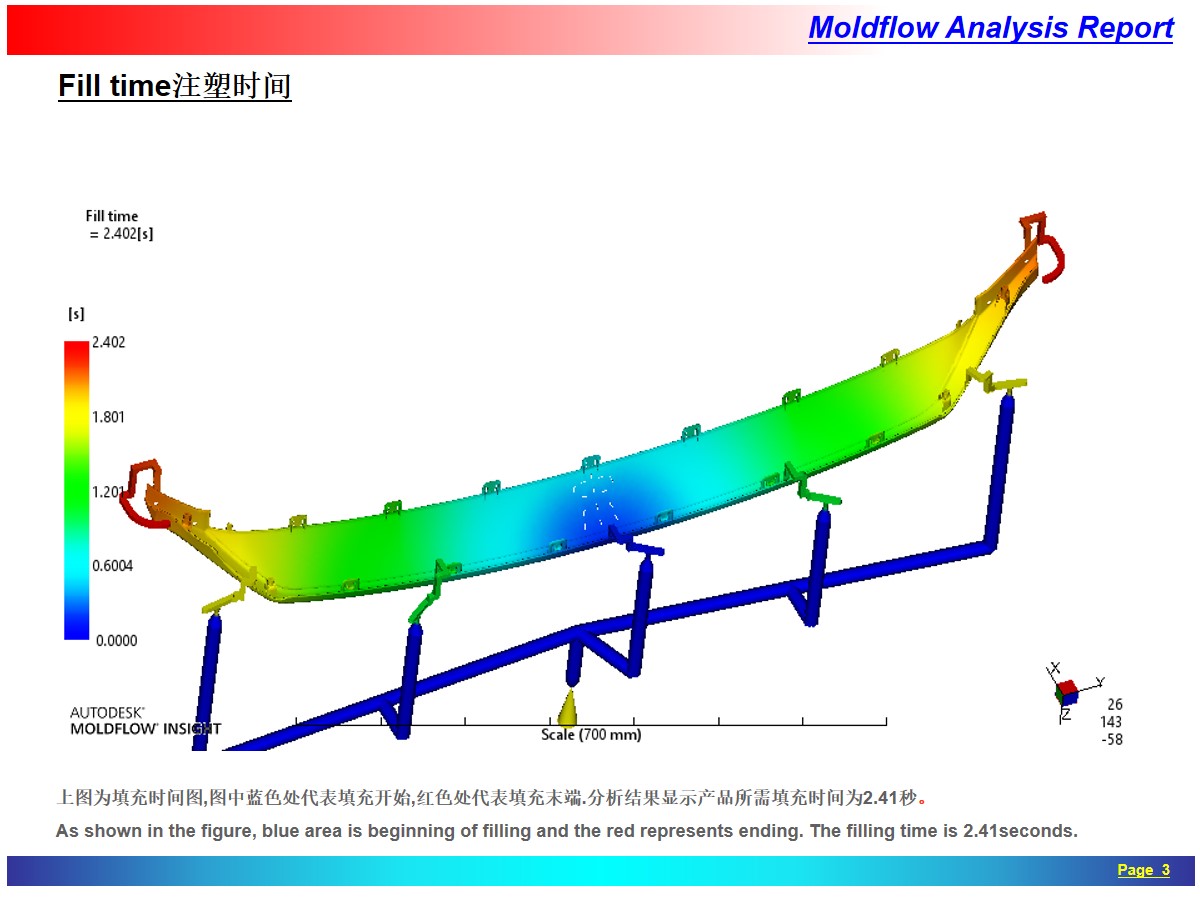 Moldflow Analysis Report

Fill time注塑时间

Fill time
= 2.402[s]

[s]
2.402
1.801
1.201
0.6004
0.0000

AUTODESK®
MOLDFLOW® INSIGHT

Scale (700 mm)

X
Y
Z
26
143
-58

上图为填充时间图,图中蓝色处代表填充开始,红色处代表填充末端.分析结果显示产品所需填充时间为2.41秒。

As shown in the figure, blue area is beginning of filling and the red represents ending. The filling time is 2.41seconds.

Page 3